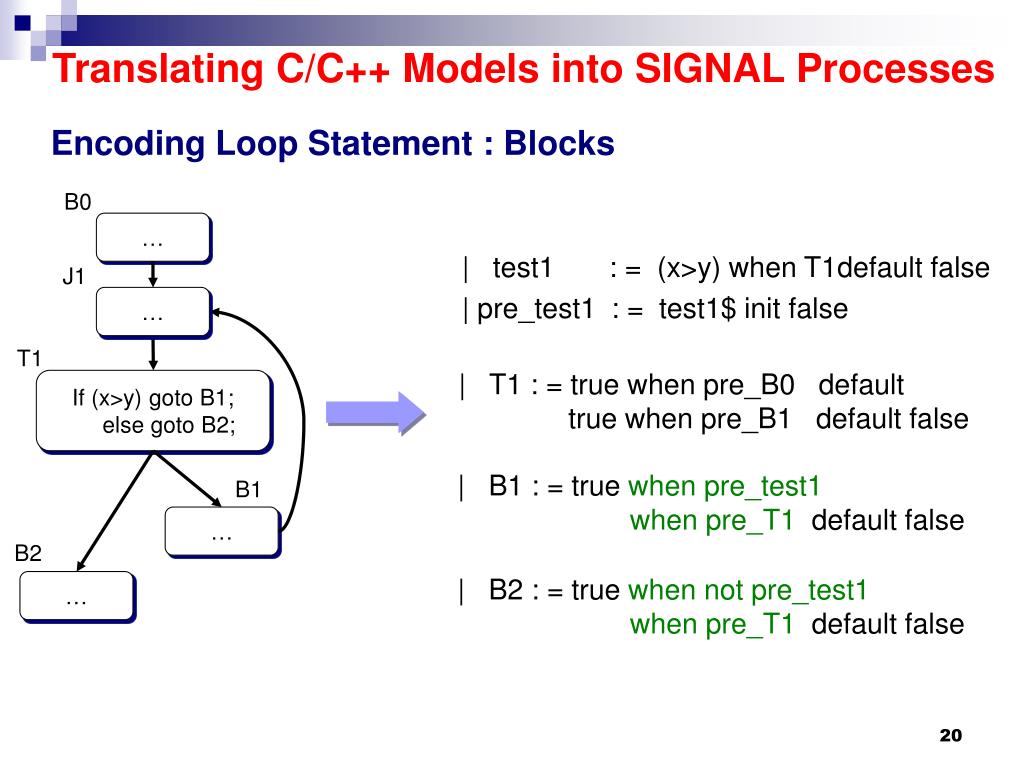 Translating C/C++ Models into SIGNAL Processes

Encoding Loop Statement : Blocks

B0

…

J1

…

T1

If (x>y) goto B1;
else goto B2;

B1

…

B2

…

| test1 : = (x>y) when T1default false
| pre_test1 : = test1$ init false

| T1 : = true when pre_B0 default
true when pre_B1 default false

| B1 : = true when pre_test1
when pre_T1 default false

| B2 : = true when not pre_test1
when pre_T1 default false

20